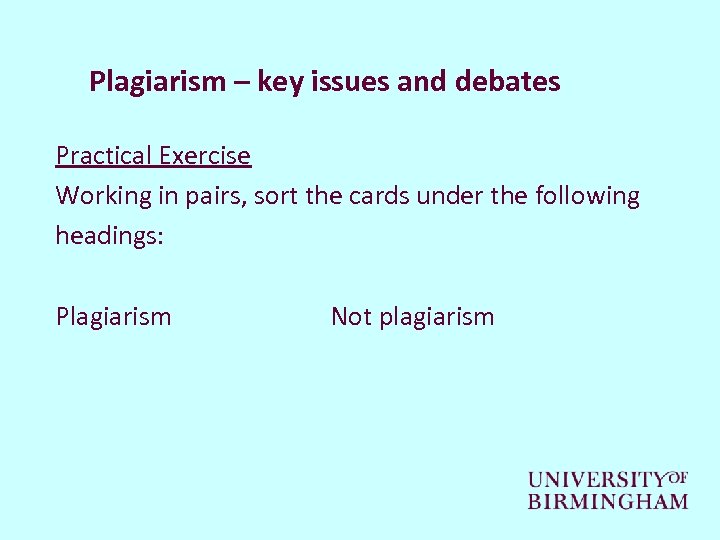 Plagiarism – key issues and debates

Practical Exercise
Working in pairs, sort the cards under the following headings:

Plagiarism Not plagiarism

UNIVERSITY OF
BIRMINGHAM